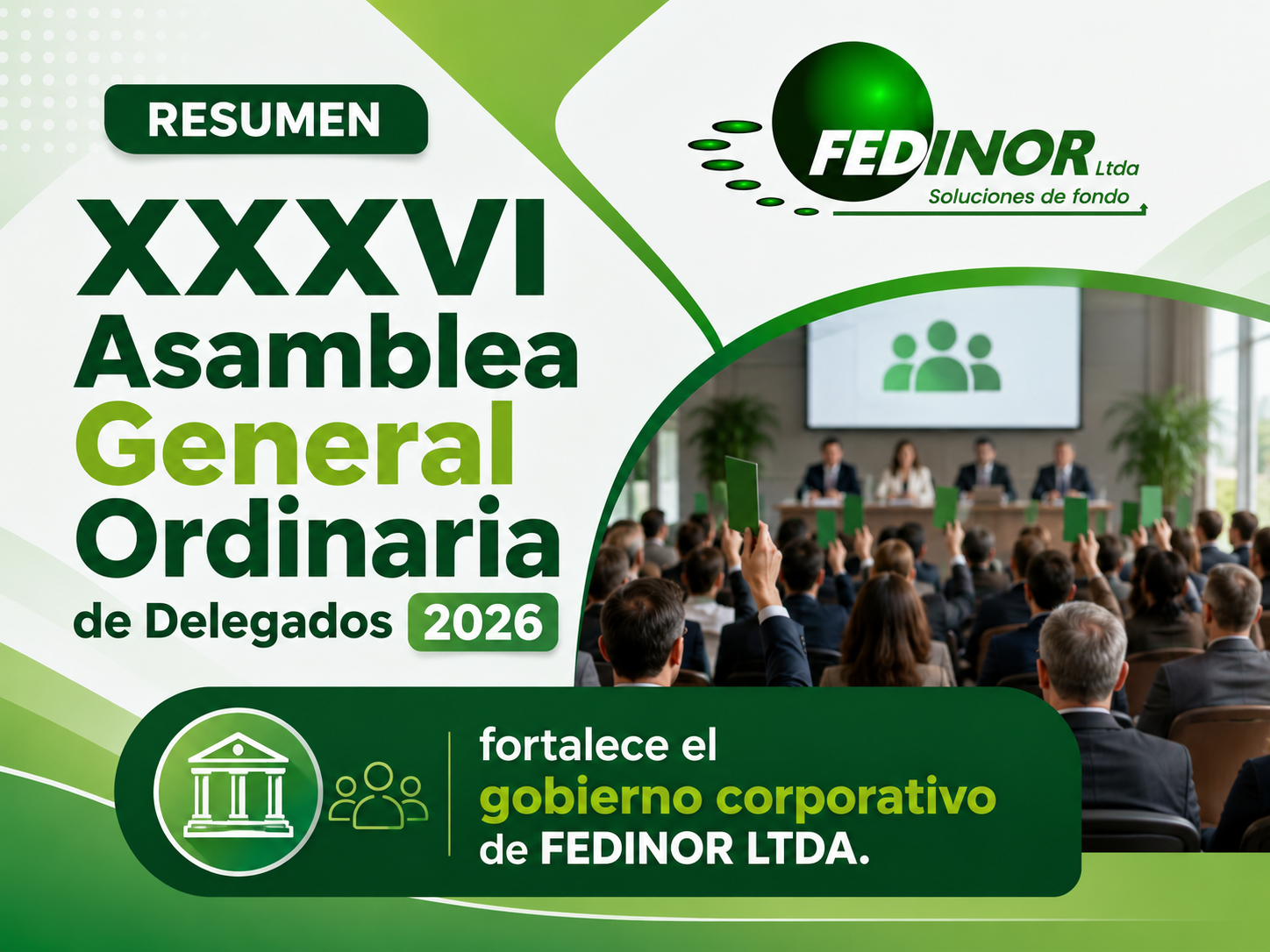 RESUMEN

XXXVI Asamblea General Ordinaria de Delegados 2026

FEDINOR Ltda
Soluciones de fondo

fortalece el gobierno corporativo de FEDINOR LTDA.